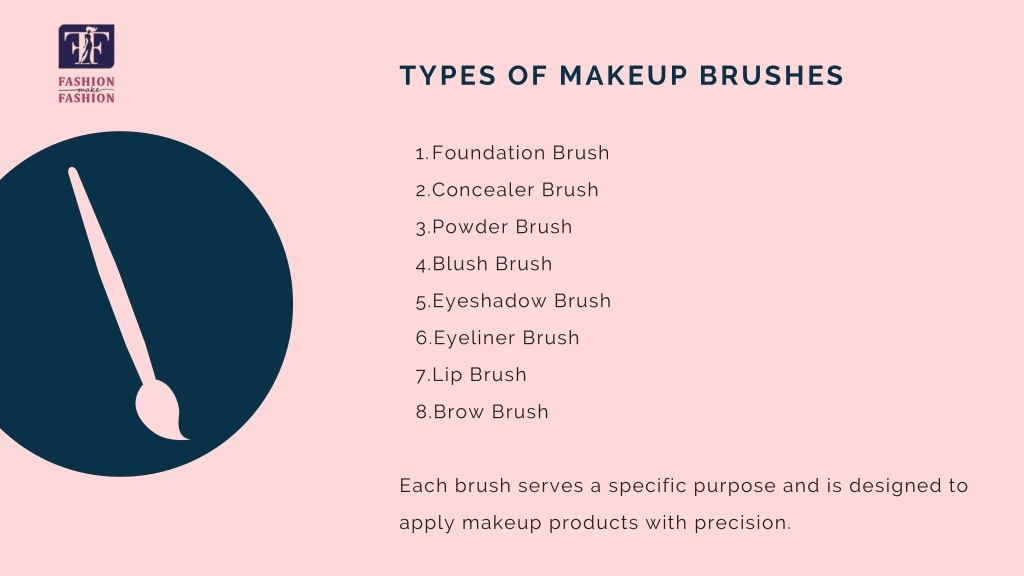 FF
FASHION
make
FASHION

TYPES OF MAKEUP BRUSHES

1. Foundation Brush
2. Concealer Brush
3. Powder Brush
4. Blush Brush
5. Eyeshadow Brush
6. Eyeliner Brush
7. Lip Brush
8. Brow Brush

Each brush serves a specific purpose and is designed to apply makeup products with precision.